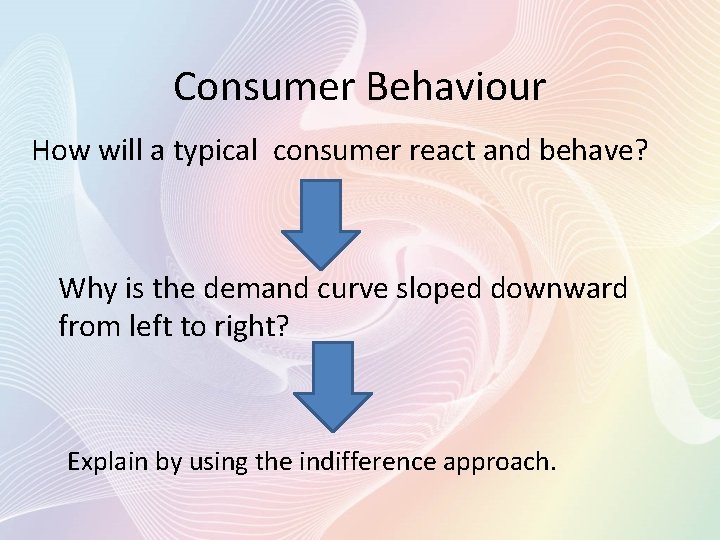 Consumer Behaviour

How will a typical consumer react and behave?

Why is the demand curve sloped downward from left to right?

Explain by using the indifference approach.